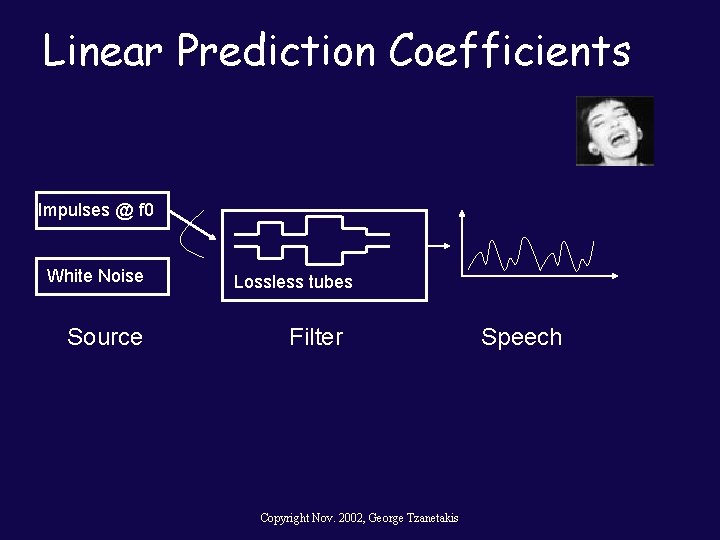 Linear Prediction Coefficients

Impulses @ f0

White Noise

Lossless tubes

Source

Filter

Speech

Copyright Nov. 2002, George Tzanetakis